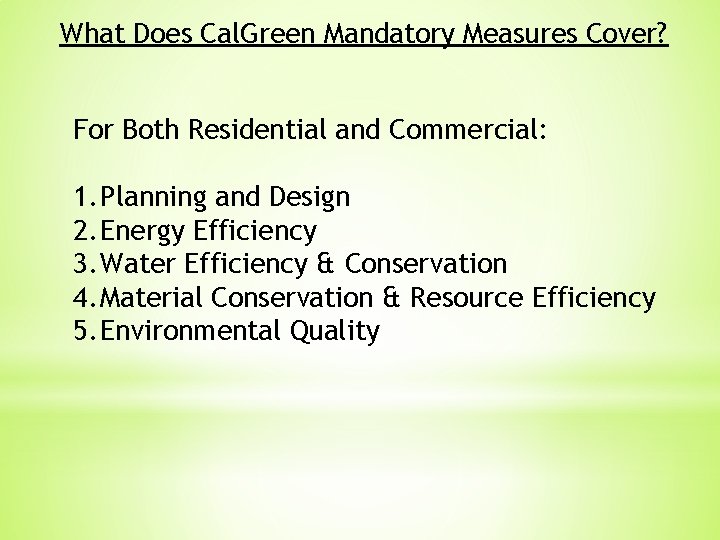 What Does CalGreen Mandatory Measures Cover?

For Both Residential and Commercial:

1. Planning and Design
2. Energy Efficiency
3. Water Efficiency & Conservation
4. Material Conservation & Resource Efficiency
5. Environmental Quality